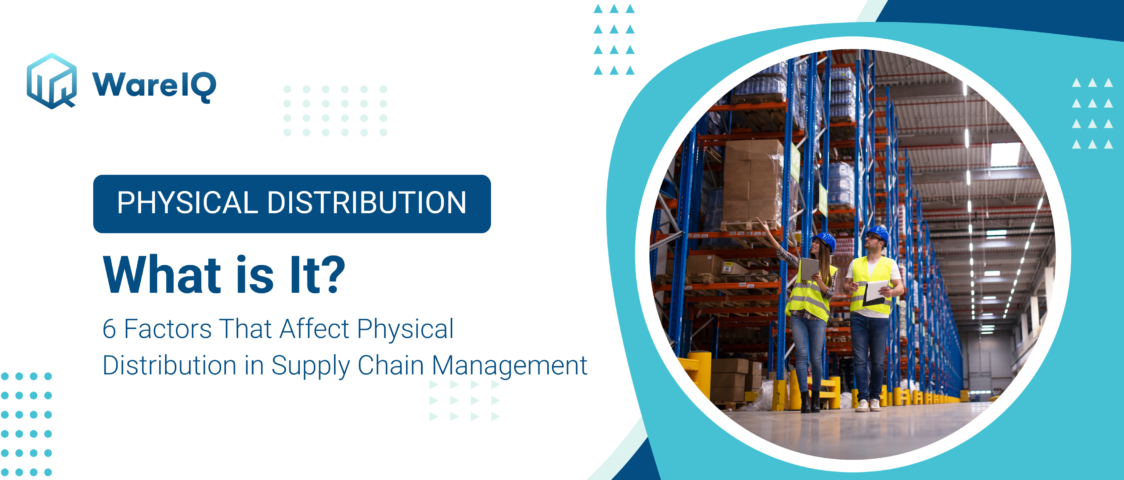 WareIQ

PHYSICAL DISTRIBUTION

What is It?

6 Factors That Affect Physical Distribution in Supply Chain Management